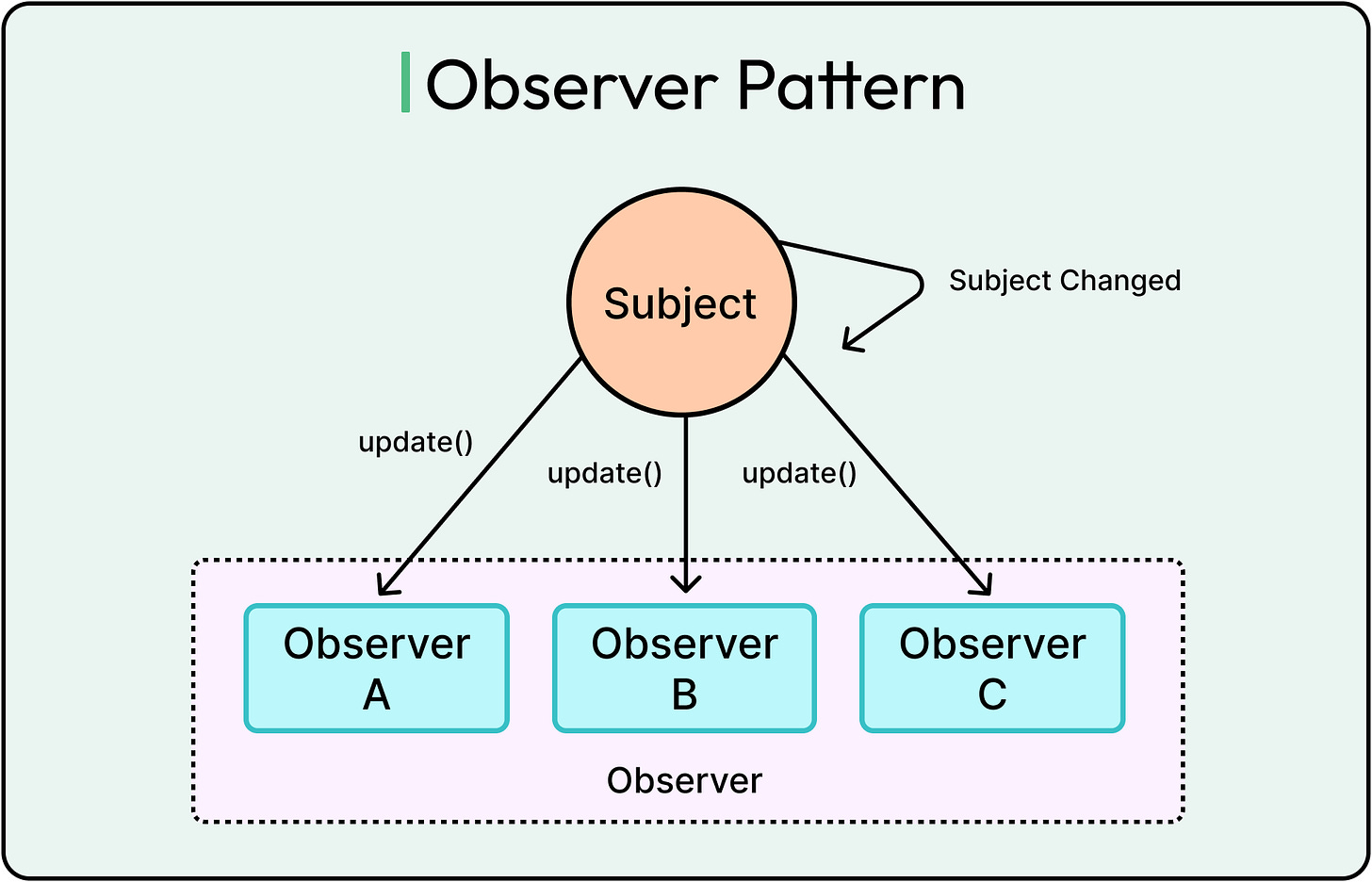 Observer Pattern

Subject

Subject Changed

update()

update()

update()

Observer A

Observer B

Observer C

Observer